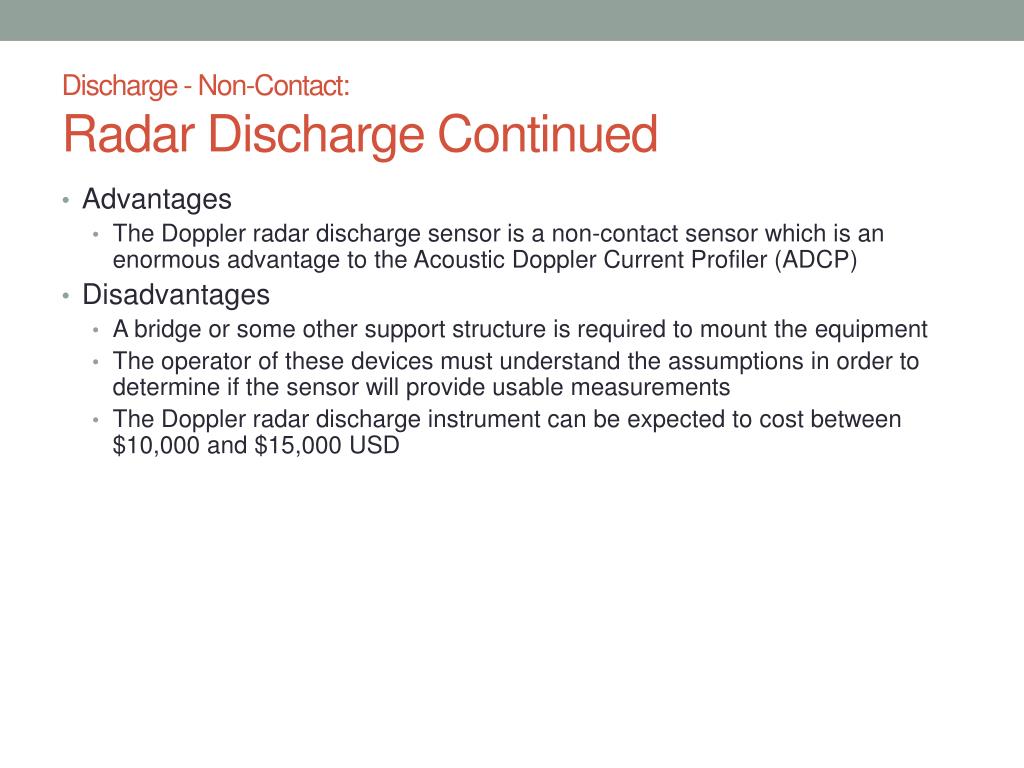 Discharge - Non-Contact:
Radar Discharge Continued

• Advantages
  • The Doppler radar discharge sensor is a non-contact sensor which is an enormous advantage to the Acoustic Doppler Current Profiler (ADCP)
• Disadvantages
  • A bridge or some other support structure is required to mount the equipment
  • The operator of these devices must understand the assumptions in order to determine if the sensor will provide usable measurements
  • The Doppler radar discharge instrument can be expected to cost between \$10,000 and \$15,000 USD